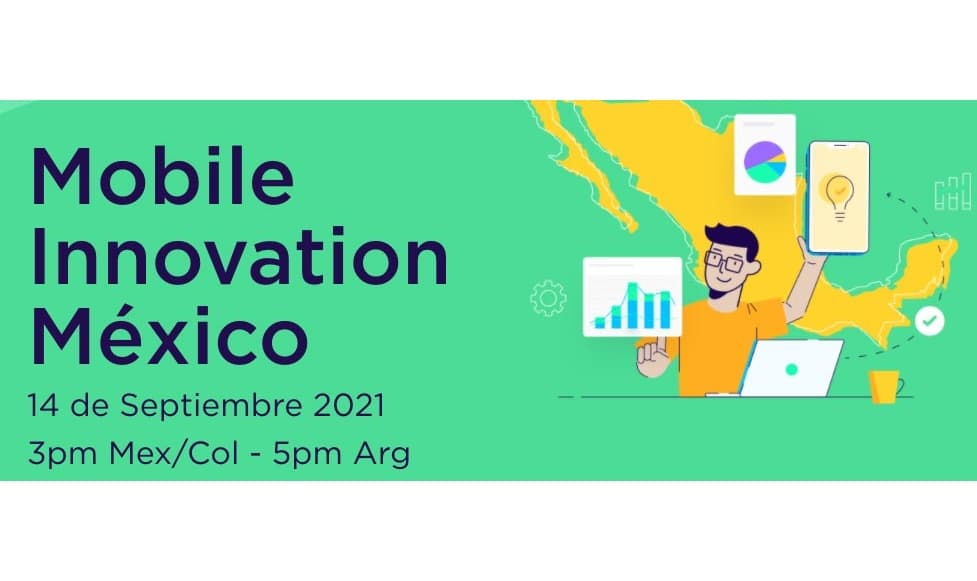 Mobile Innovation México

14 de Septiembre 2021

3pm Mex/Col - 5pm Arg